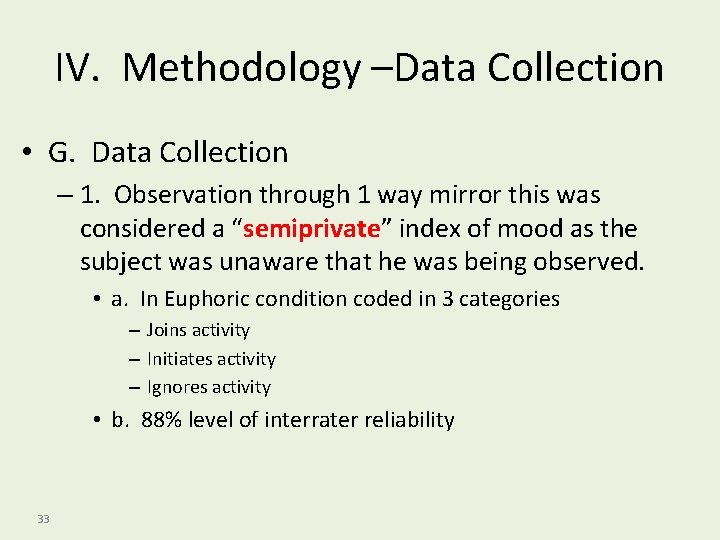 IV. Methodology –Data Collection

• G. Data Collection

– 1. Observation through 1 way mirror this was considered a “semiprivate” index of mood as the subject was unaware that he was being observed.

• a. In Euphoric condition coded in 3 categories

– Joins activity

– Initiates activity

– Ignores activity

• b. 88% level of interrater reliability

33